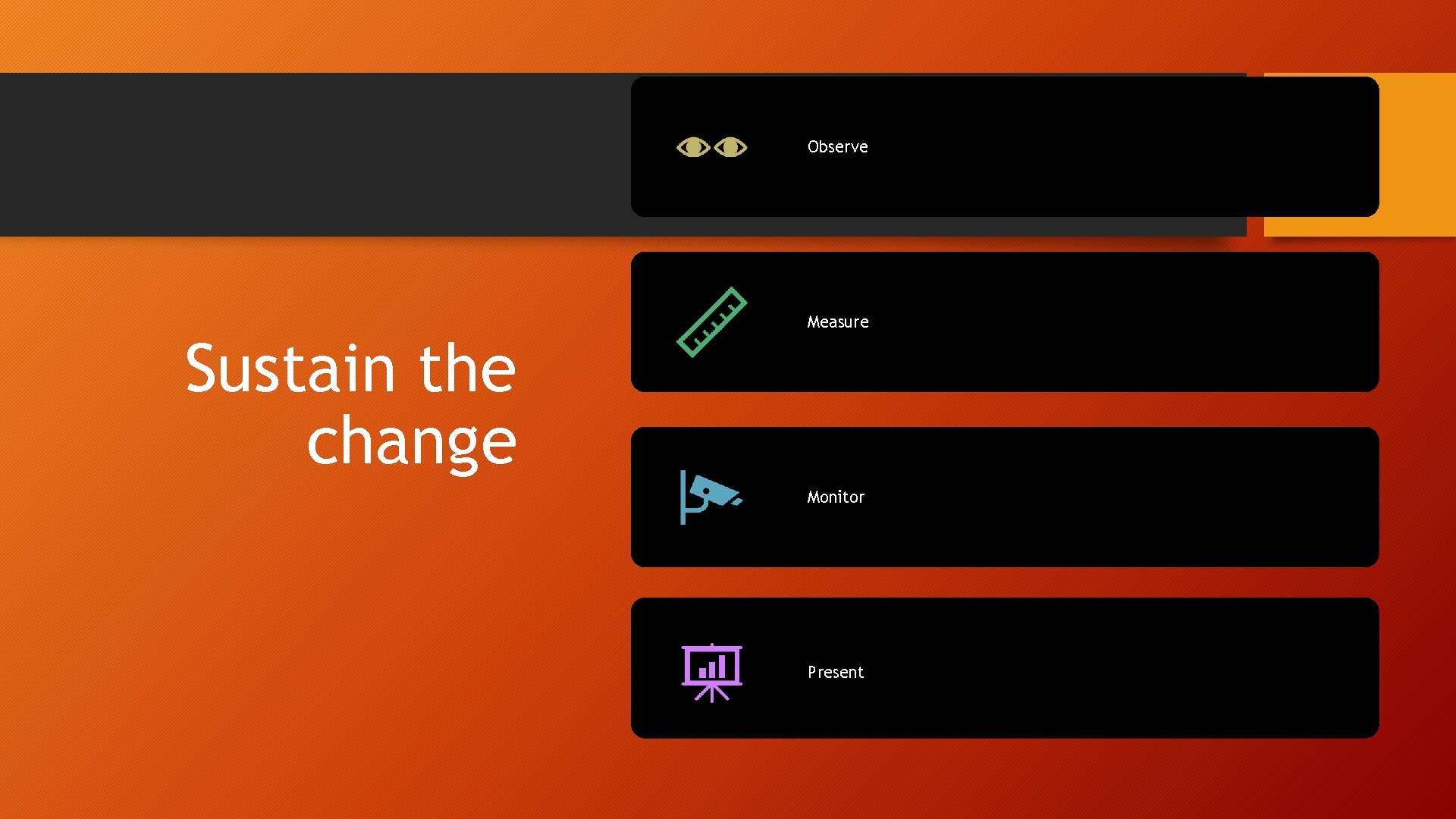 Sustain the change

Observe

Measure

Monitor

Present